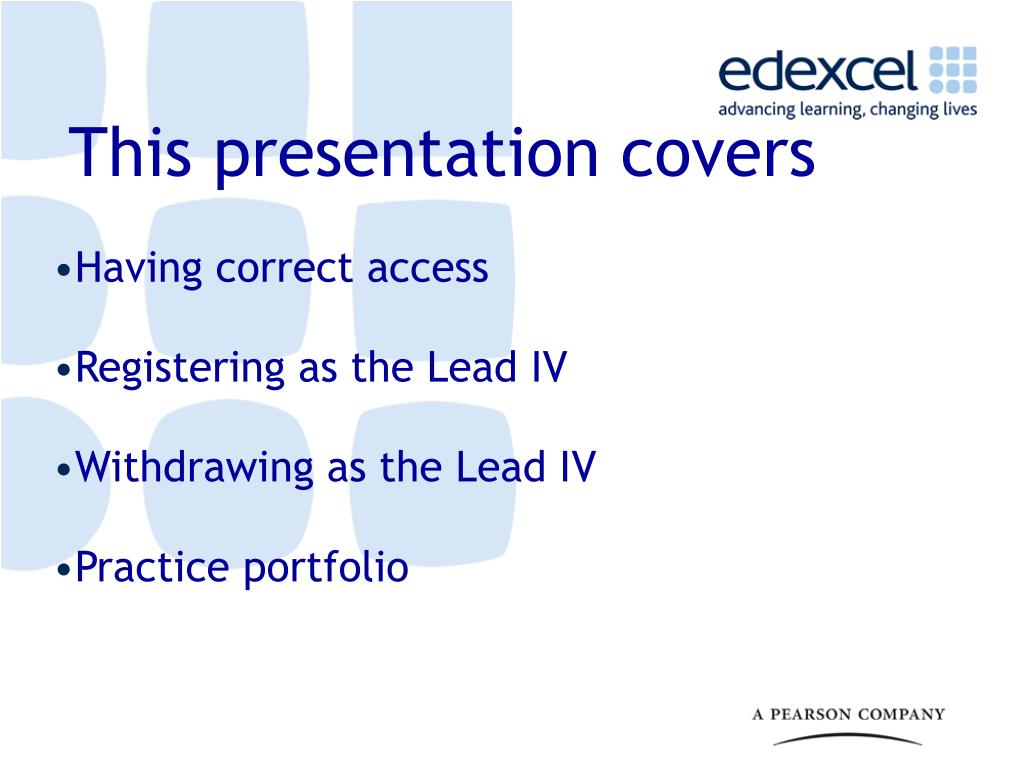 edexcel
advancing learning, changing lives

This presentation covers

•Having correct access

•Registering as the Lead IV

•Withdrawing as the Lead IV

•Practice portfolio

A PEARSON COMPANY